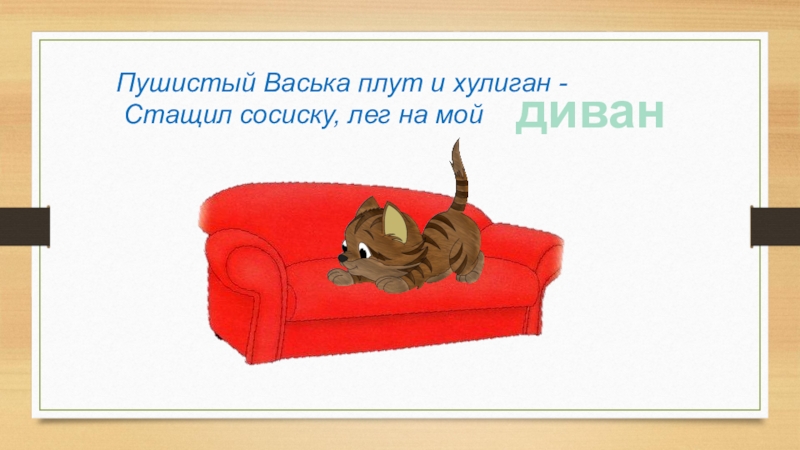 Пушистый Васька плут и хулиган -
Стащил сосиску, лег на мой диван